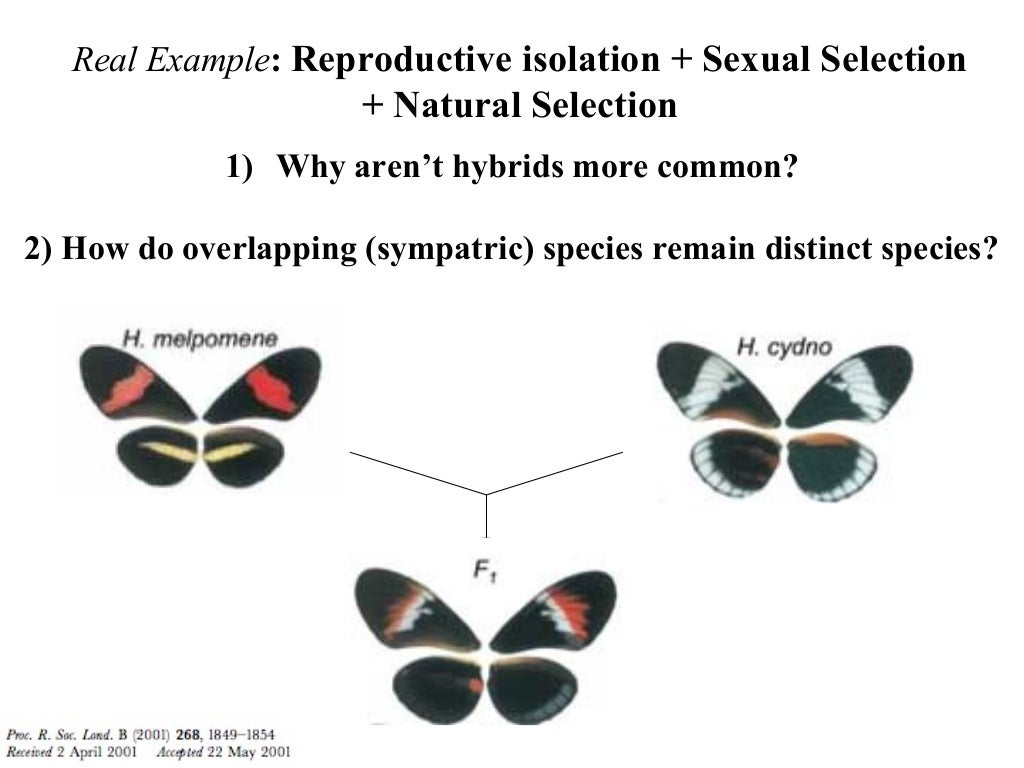 Real Example: Reproductive isolation + Sexual Selection + Natural Selection

1) Why aren't hybrids more common?

2) How do overlapping (sympatric) species remain distinct species?

H. melpomene

H. cydno

$F_1$

Proc. R. Soc. Lond. B (2001) 268, 1849–1854
Received 2 April 2001 Accepted 22 May 2001